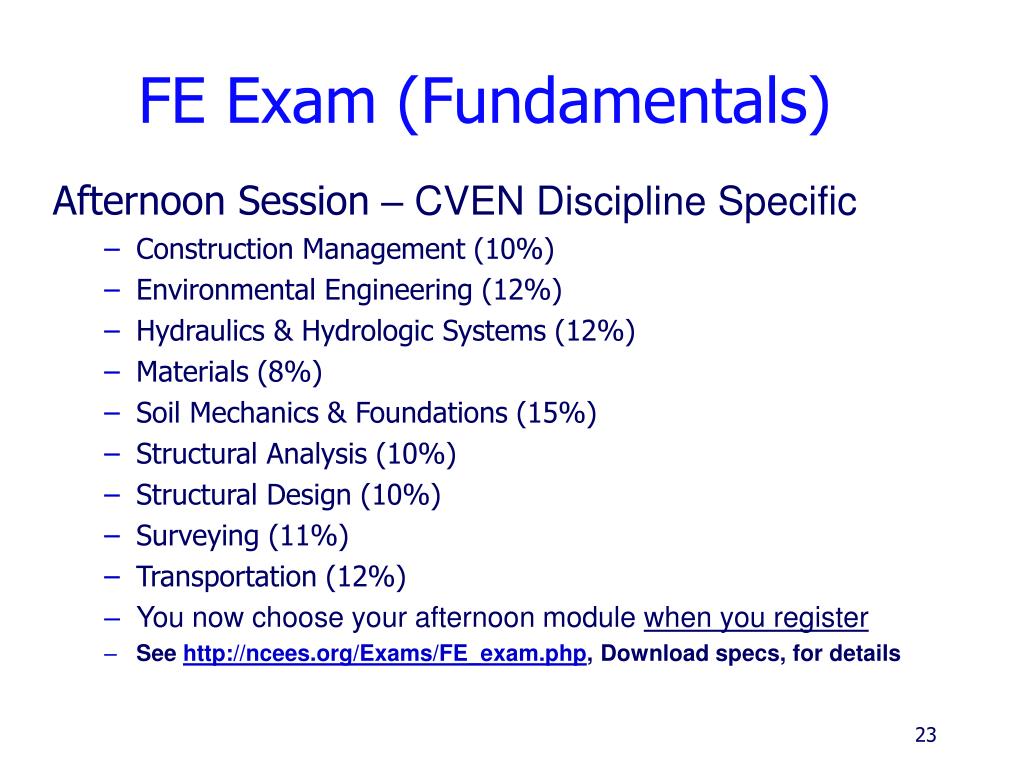 FE Exam (Fundamentals)

Afternoon Session – CVEN Discipline Specific

– Construction Management (10%)
– Environmental Engineering (12%)
– Hydraulics & Hydrologic Systems (12%)
– Materials (8%)
– Soil Mechanics & Foundations (15%)
– Structural Analysis (10%)
– Structural Design (10%)
– Surveying (11%)
– Transportation (12%)
– You now choose your afternoon module when you register
– See http://ncees.org/Exams/FE_exam.php, Download specs, for details

23